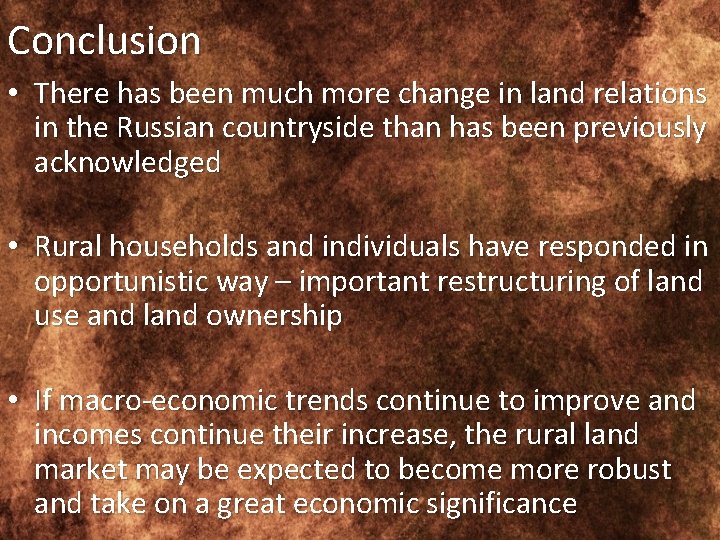 Conclusion

• There has been much more change in land relations in the Russian countryside than has been previously acknowledged

• Rural households and individuals have responded in opportunistic way – important restructuring of land use and land ownership

• If macro-economic trends continue to improve and incomes continue their increase, the rural land market may be expected to become more robust and take on a great economic significance